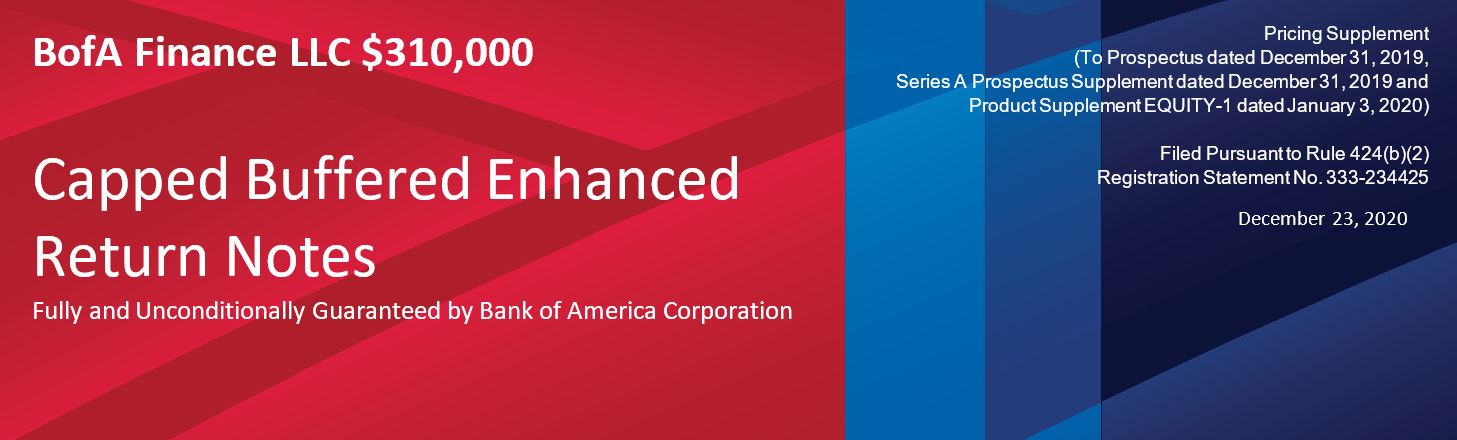 BofA Finance LLC $310,000

Capped Buffered Enhanced Return Notes

Fully and Unconditionally Guaranteed by Bank of America Corporation

Pricing Supplement
(To Prospectus dated December 31, 2019, Series A Prospectus Supplement dated December 31, 2019 and Product Supplement EQUITY-1 dated January 3, 2020)

Filed Pursuant to Rule 424(b)(2)
Registration Statement No. 333-234425

December 23, 2020